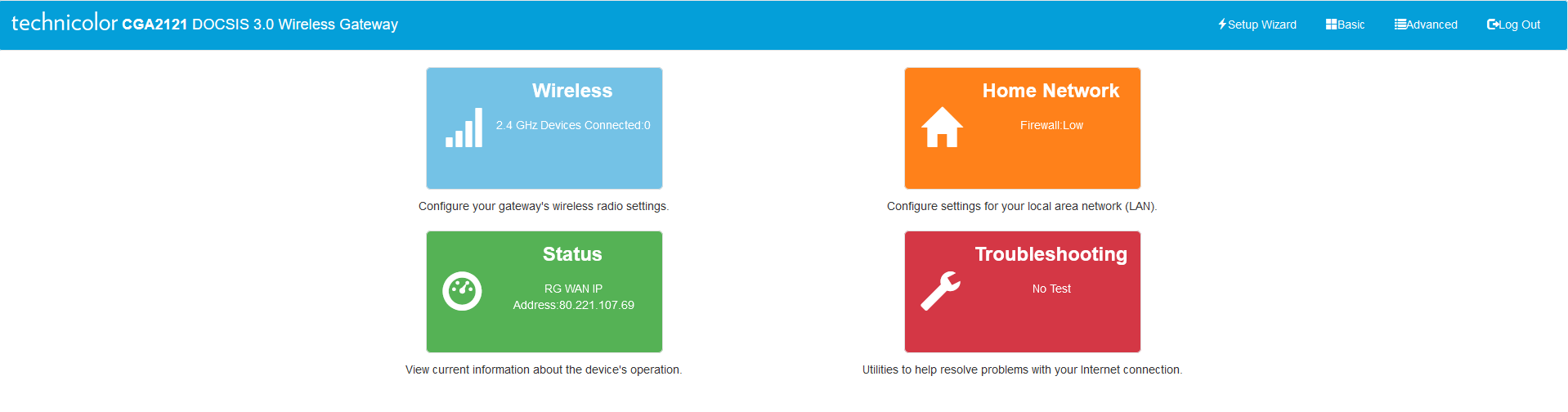 technicolor CGA2121 DOCSIS 3.0 Wireless Gateway

Setup Wizard Basic Advanced Log Out

Wireless

2.4 GHz Devices Connected:0

Configure your gateway's wireless radio settings.

Home Network

Firewall:Low

Configure settings for your local area network (LAN).

Status

RG WAN IP Address:80.221.107.69

View current information about the device's operation.

Troubleshooting

No Test

Utilities to help resolve problems with your Internet connection.